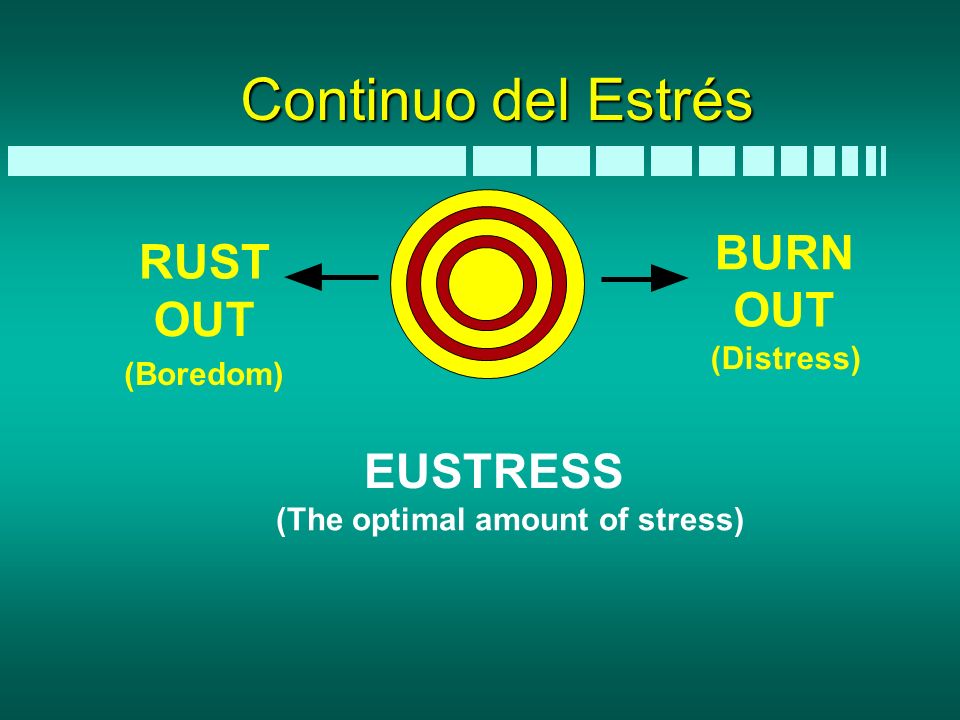 Continuo del Estrés

RUST OUT
(Boredom)

BURN OUT
(Distress)

EUSTRESS
(The optimal amount of stress)